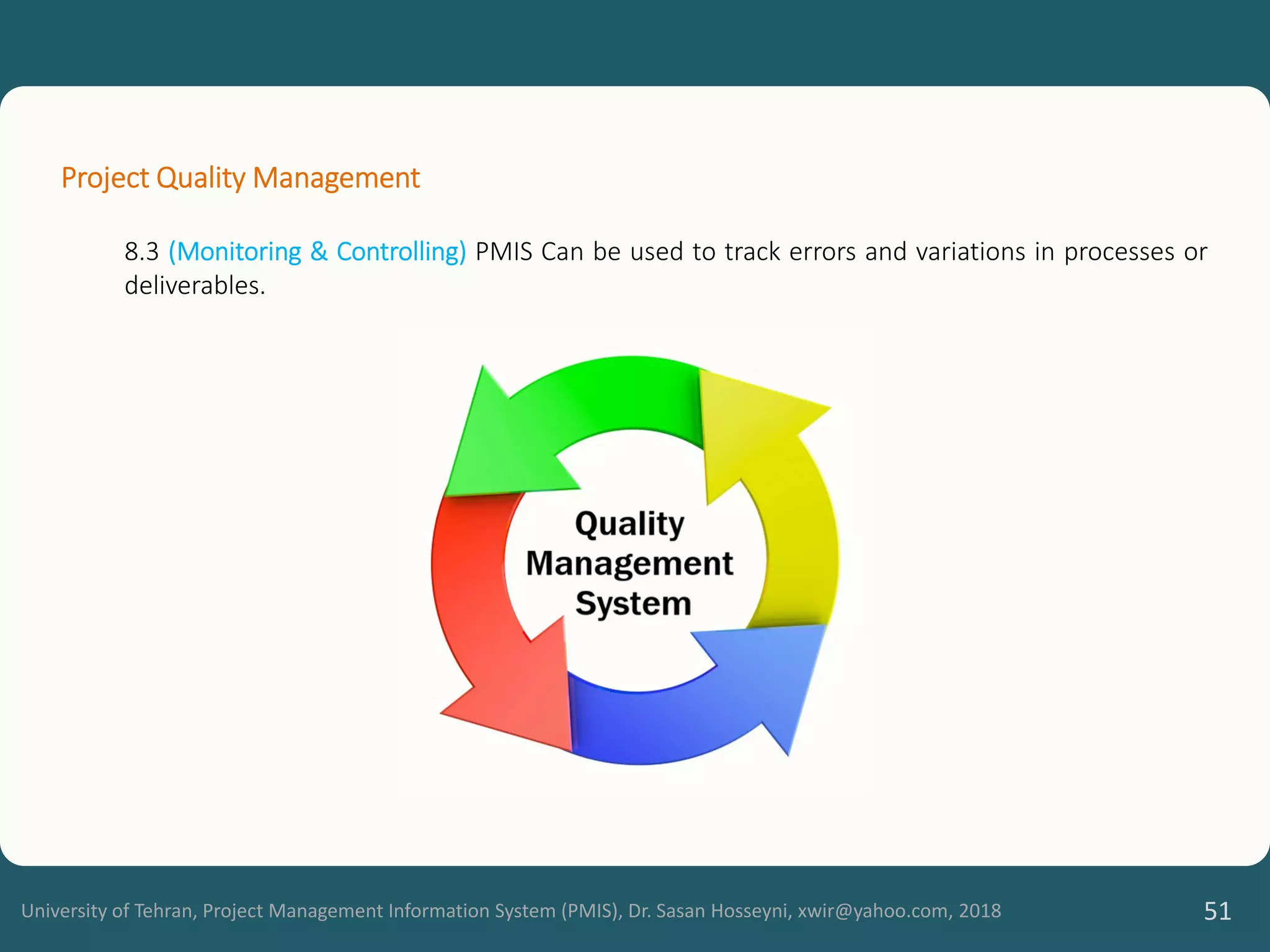 Project Quality Management

8.3 (Monitoring & Controlling) PMIS Can be used to track errors and variations in processes or deliverables.

Quality Management System

University of Tehran, Project Management Information System (PMIS), Dr. Sasan Hosseyni, xwir@yahoo.com, 2018

51